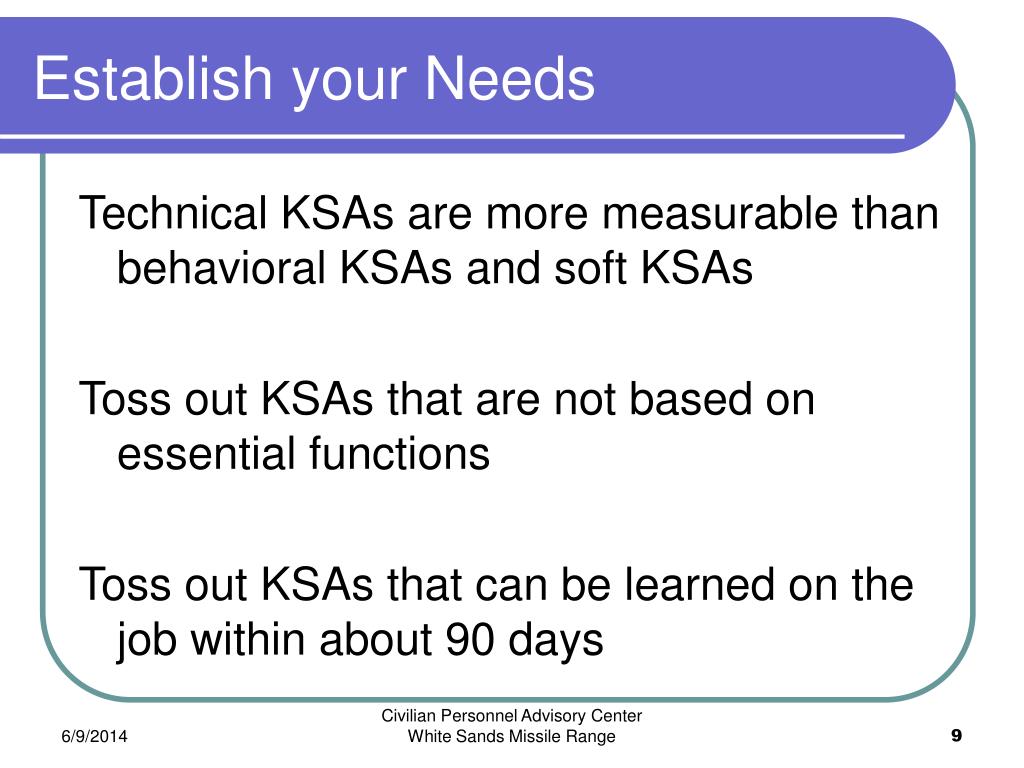 Establish your Needs

Technical KSAs are more measurable than behavioral KSAs and soft KSAs

Toss out KSAs that are not based on essential functions

Toss out KSAs that can be learned on the job within about 90 days

6/9/2014

Civilian Personnel Advisory Center
White Sands Missile Range

9